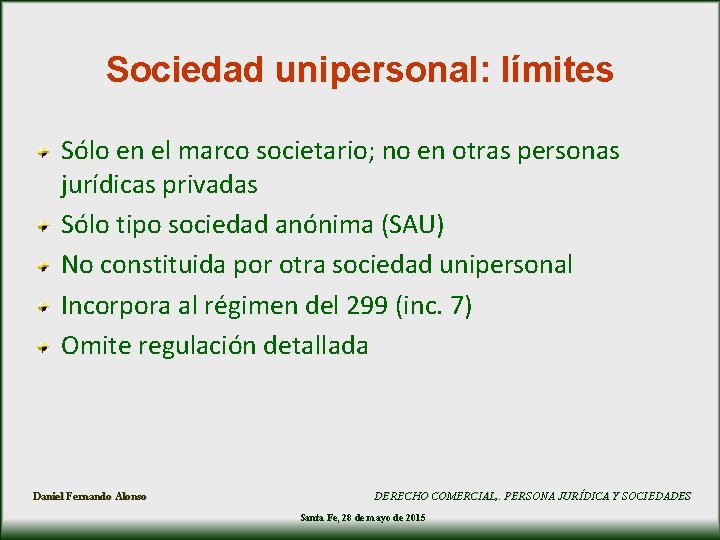 Sociedad unipersonal: límites

Sólo en el marco societario; no en otras personas jurídicas privadas

Sólo tipo sociedad anónima (SAU)

No constituida por otra sociedad unipersonal

Incorpora al régimen del 299 (inc. 7)

Omite regulación detallada

Daniel Fernando Alonso

DERECHO COMERCIAL,. PERSONA JURÍDICA Y SOCIEDADES

Santa Fe, 28 de mayo de 2015